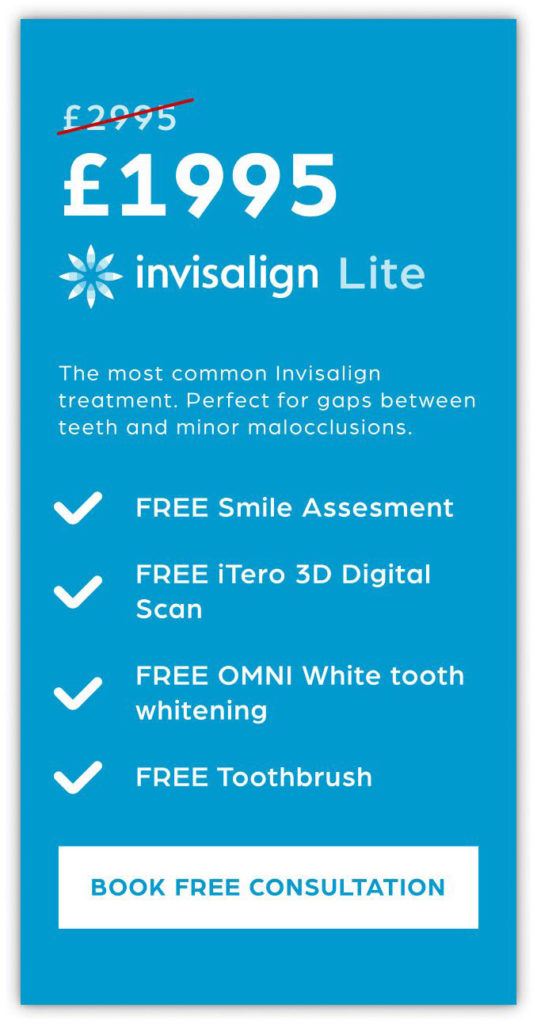 £2995

£1995

invisalign Lite

The most common Invisalign treatment. Perfect for gaps between teeth and minor malocclusions.

FREE Smile Assesment

FREE iTero 3D Digital Scan

FREE OMNI White tooth whitening

FREE Toothbrush

BOOK FREE CONSULTATION